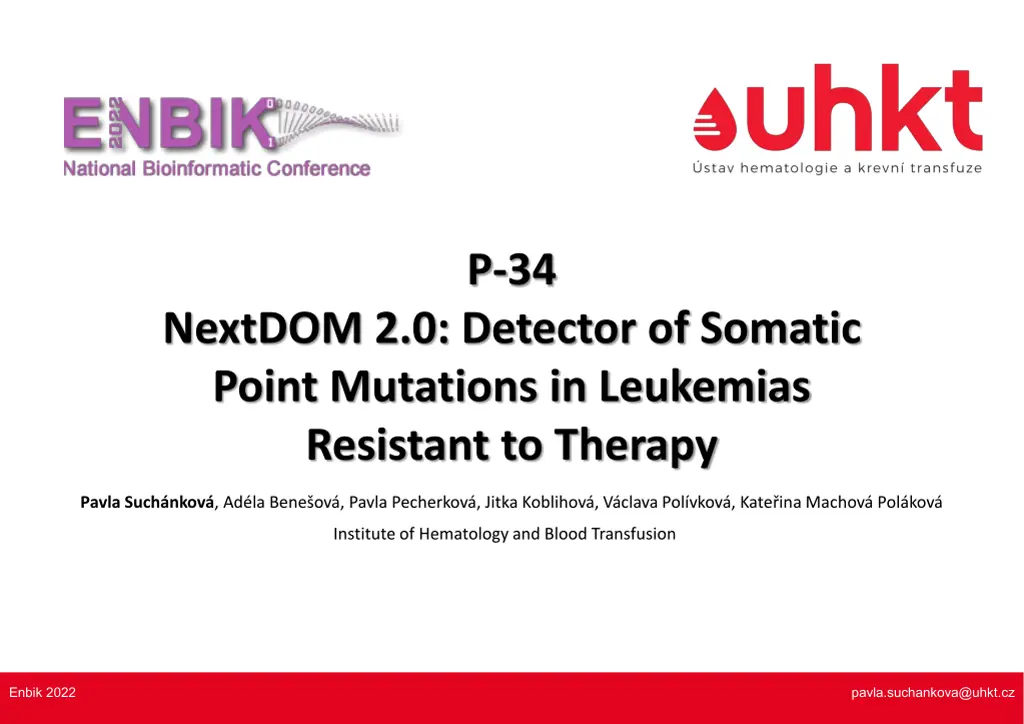 ENBIK 2022
National Bioinformatic Conference

uhkt
Ústav hematologie a krevní transfuze

P-34
NextDOM 2.0: Detector of Somatic Point Mutations in Leukemias Resistant to Therapy

Pavla Suchánková, Adéla Benešová, Pavla Pecherková, Jitka Koblihová, Václava Polívková, Kateřina Machová Poláková

Institute of Hematology and Blood Transfusion

Enbik 2022

pavla.suchankova@uhkt.cz